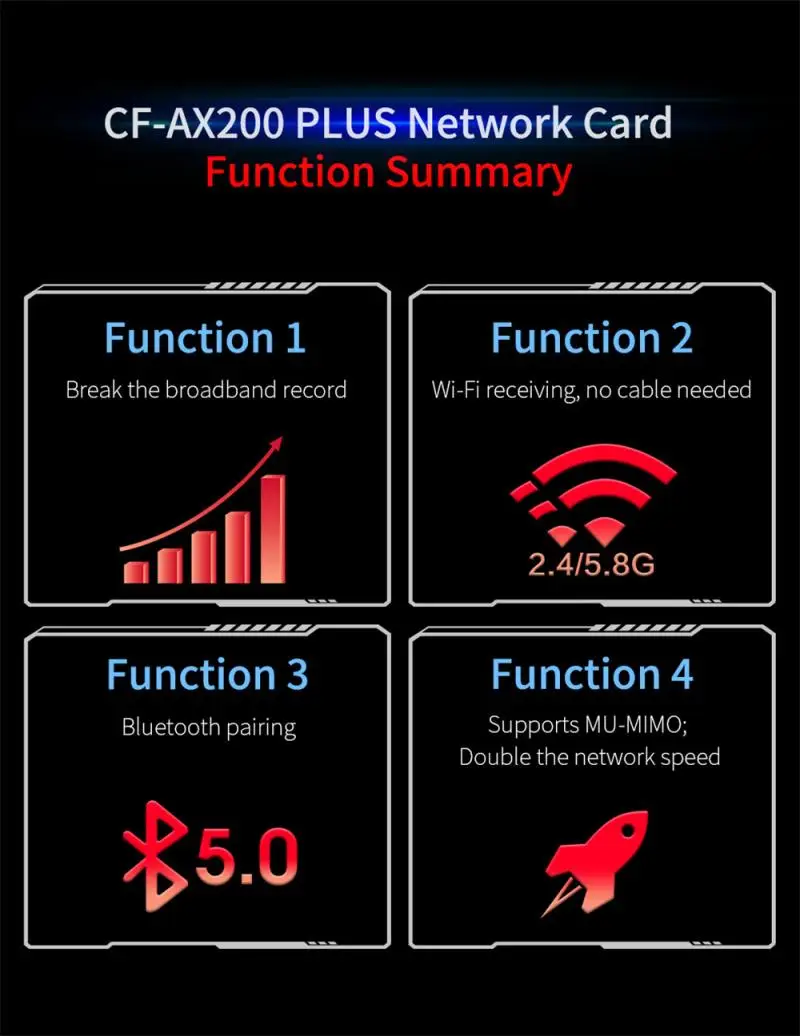 CF-AX200 PLUS Network Card
Function Summary

Function 1
Break the broadband record

Function 2
Wi-Fi receiving, no cable needed

2.4/5.8G

Function 3
Bluetooth pairing

5.0

Function 4
Supports MU-MIMO;
Double the network speed